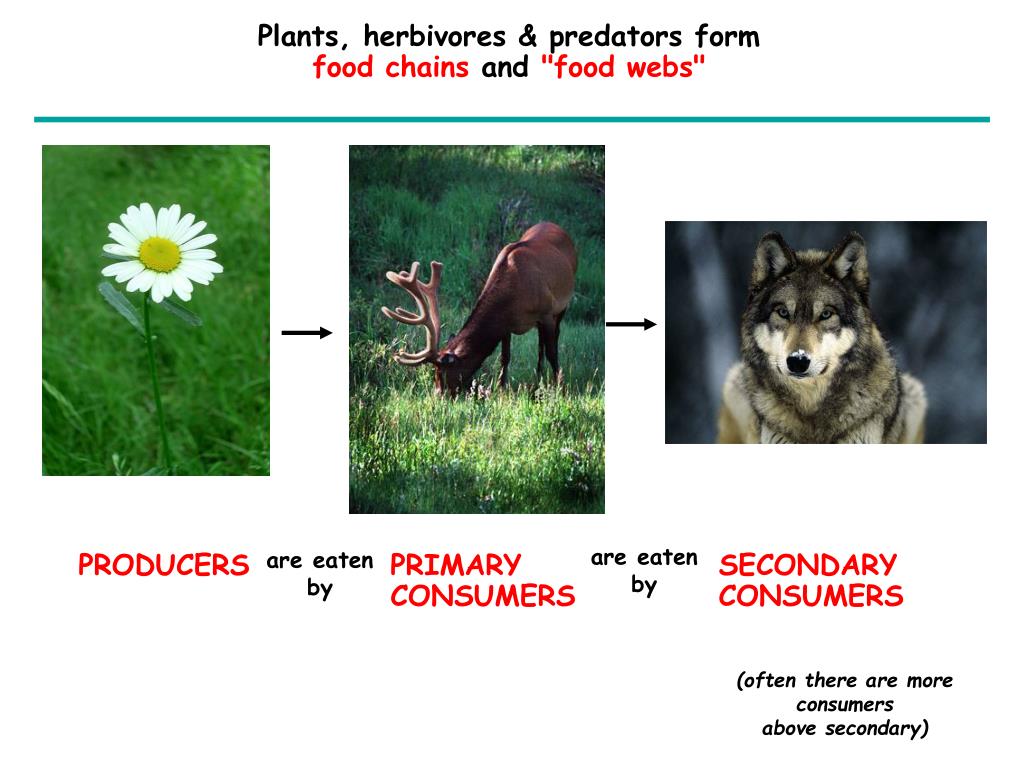 Plants, herbivores & predators form food chains and "food webs"

PRODUCERS are eaten by PRIMARY CONSUMERS are eaten by SECONDARY CONSUMERS

(often there are more consumers above secondary)